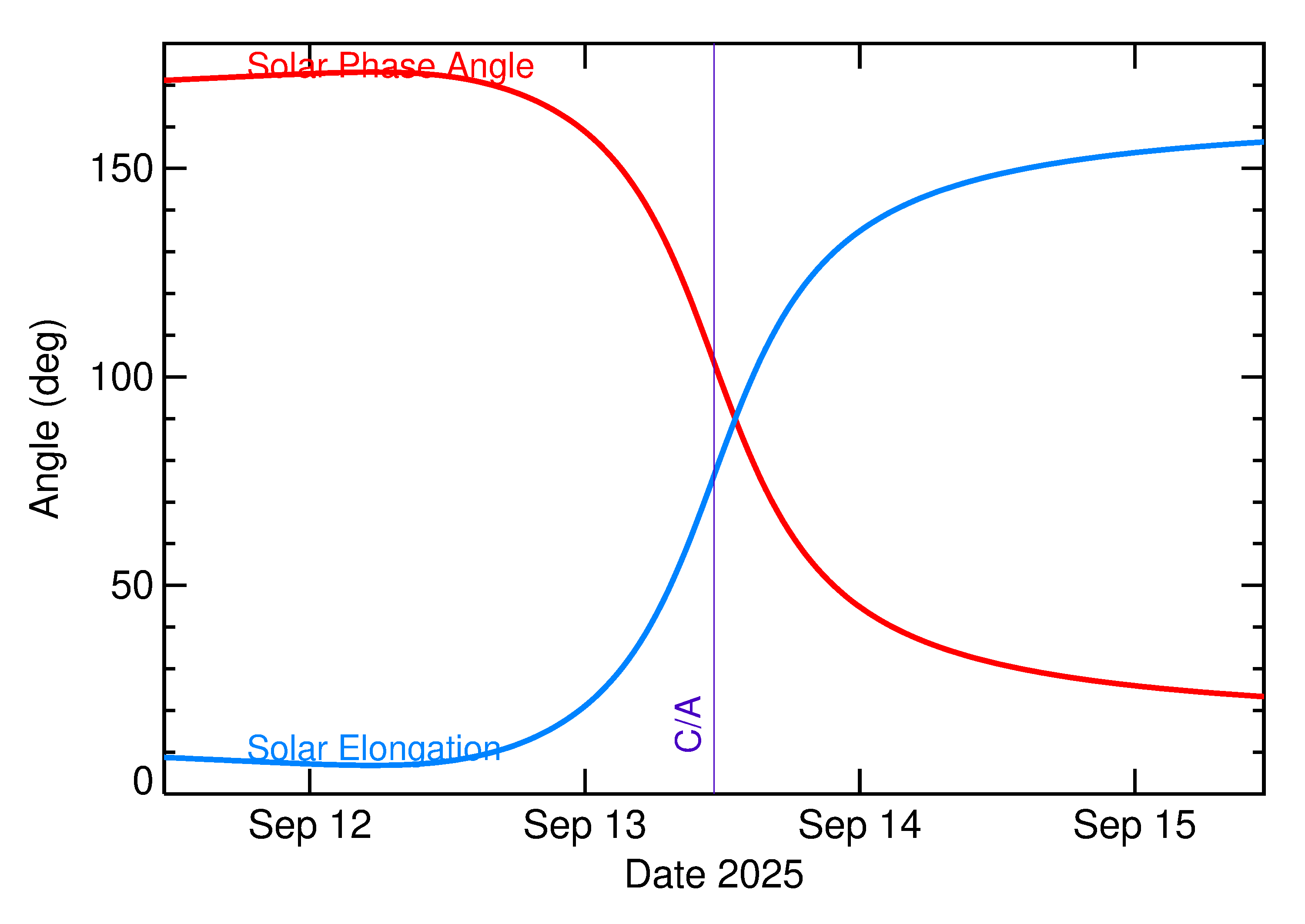 Solar Phase Angle
Solar Elongation
C/A
Angle (deg)
150
100
50
0
Sep 12
Sep 13
Sep 14
Sep 15
Date 2025